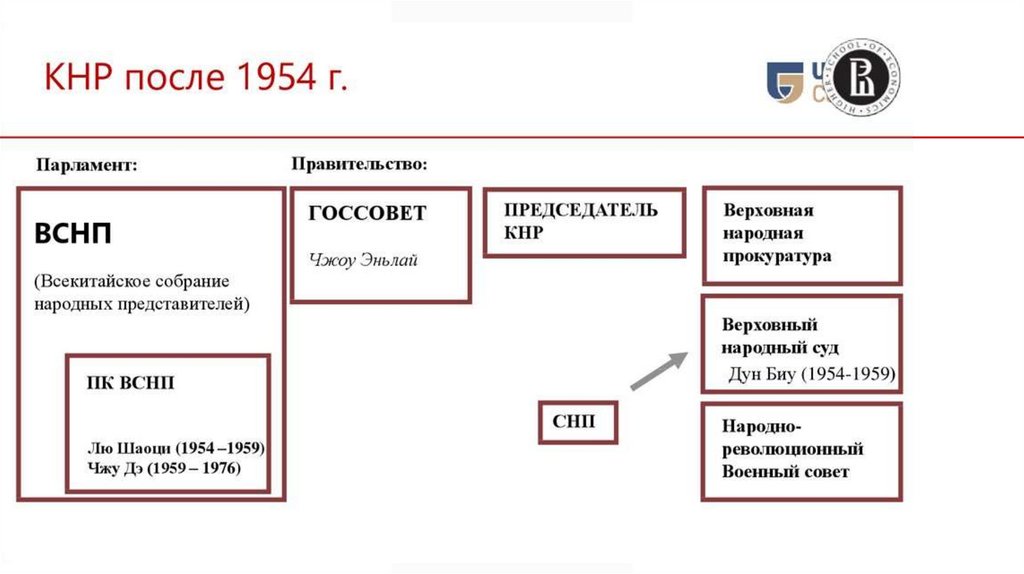 КНР после 1954 г.

HIGHER SCHOOL OF ECONOMICS

Парламент:

ВСНП

(Всекитайское собрание народных представителей)

ПК ВСНП

Лю Шаоци (1954 –1959)
Чжу Дэ (1959 – 1976)

Правительство:

ГОССОВЕТ

Чжоу Эньлай

ПРЕДСЕДАТЕЛЬ КНР

СНП

Верховная народная прокуратура

Верховный народный суд
Дун Биу (1954-1959)

Народно-революционный Военный совет